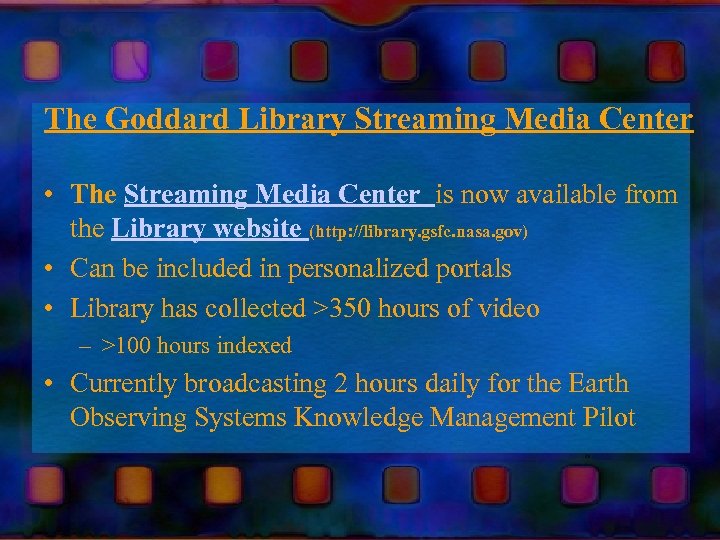 The Goddard Library Streaming Media Center

• The Streaming Media Center is now available from the Library website (http://library.gsfc.nasa.gov)
• Can be included in personalized portals
• Library has collected >350 hours of video
– >100 hours indexed
• Currently broadcasting 2 hours daily for the Earth Observing Systems Knowledge Management Pilot